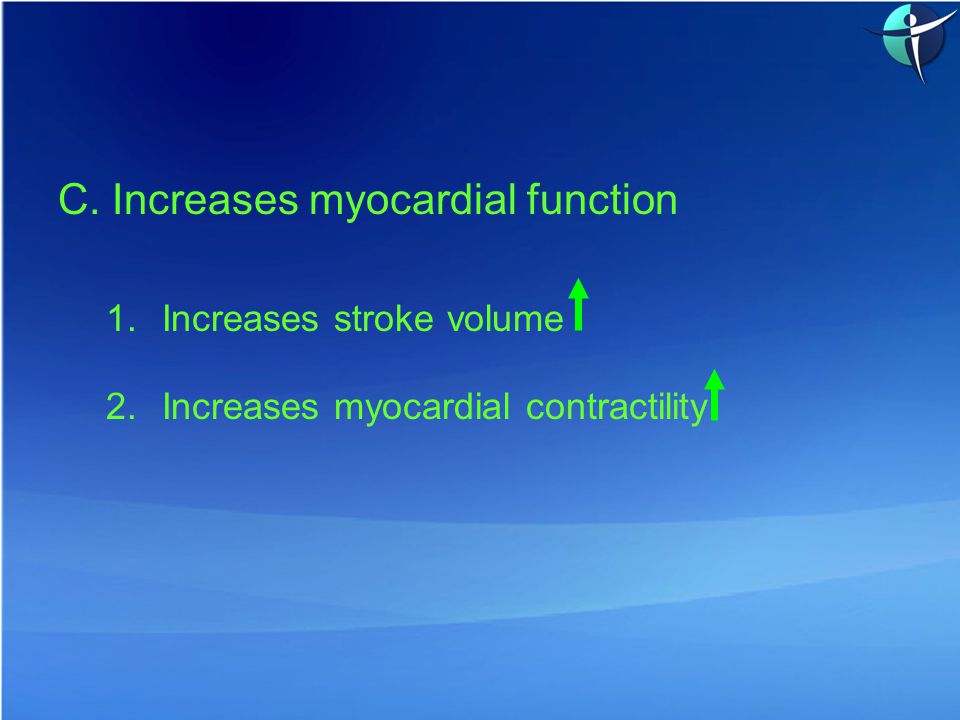 C. Increases myocardial function

1. Increases stroke volume ↑

2. Increases myocardial contractility ↑